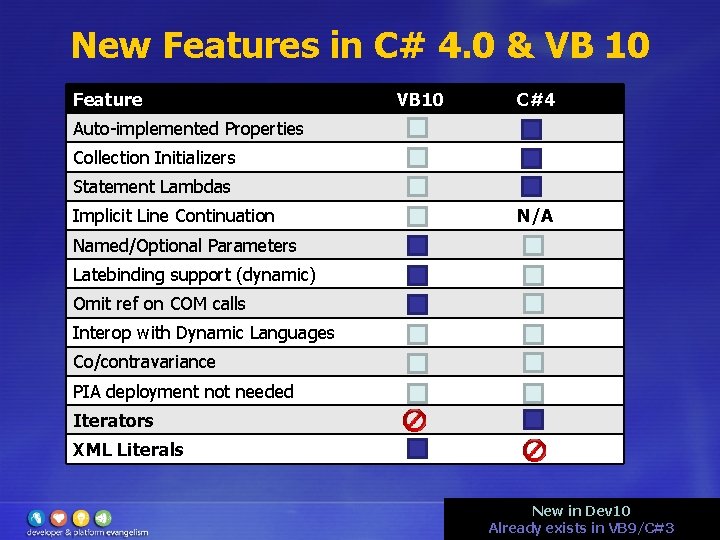 New Features in C# 4.0 & VB 10

| Feature | VB10 | C#4 |
|---|---|---|
| Auto-implemented Properties | | |
| Collection Initializers | | |
| Statement Lambdas | | |
| Implicit Line Continuation | | N/A |
| Named/Optional Parameters | | |
| Latebinding support (dynamic) | | |
| Omit ref on COM calls | | |
| Interop with Dynamic Languages | | |
| Co/contravariance | | |
| PIA deployment not needed | | |
| Iterators | | |
| XML Literals | | |

developer & platform evangelism

New in Dev10
Already exists in VB9/C#3